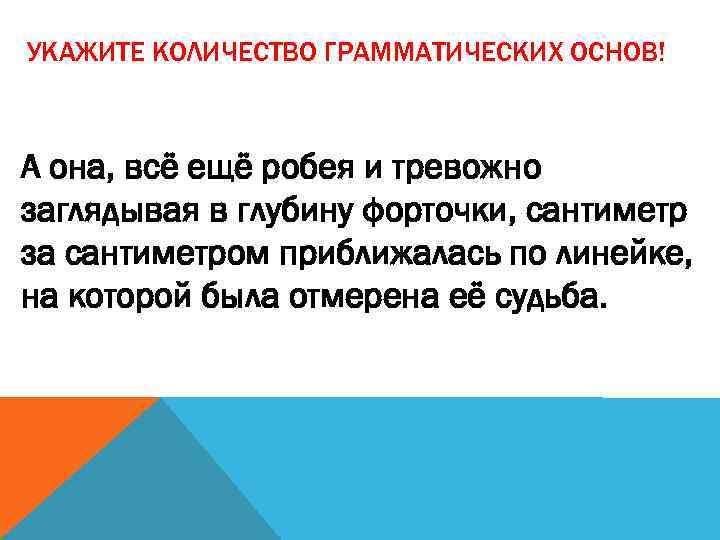 УКАЖИТЕ КОЛИЧЕСТВО ГРАММАТИЧЕСКИХ ОСНОВ!

А она, всё ещё робея и тревожно заглядывая в глубину форточки, сантиметр за сантиметром приближалась по линейке, на которой была отмерена её судьба.